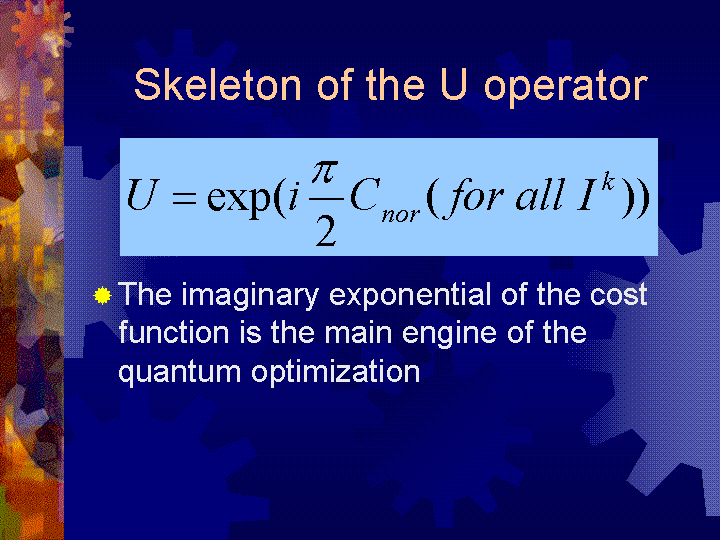 Skeleton of the U operator

$U = \exp(i\frac{\pi}{2}C_{nor}(for\ all\ I^k))$

The imaginary exponential of the cost function is the main engine of the quantum optimization